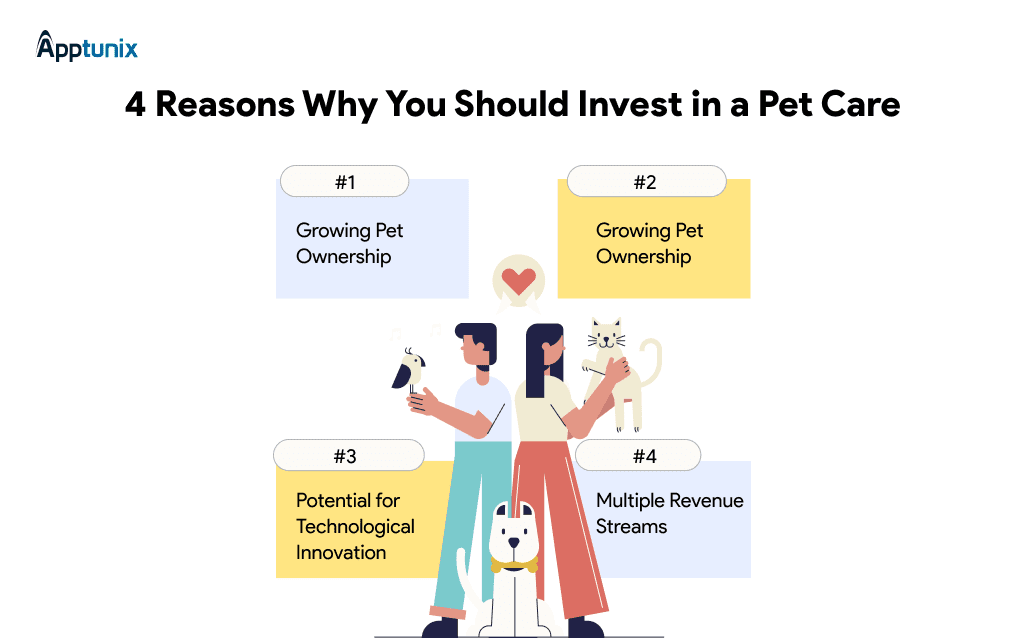 Apptunix

4 Reasons Why You Should Invest in a Pet Care

#1

Growing Pet Ownership

#2

Growing Pet Ownership

#3

Potential for Technological Innovation

#4

Multiple Revenue Streams